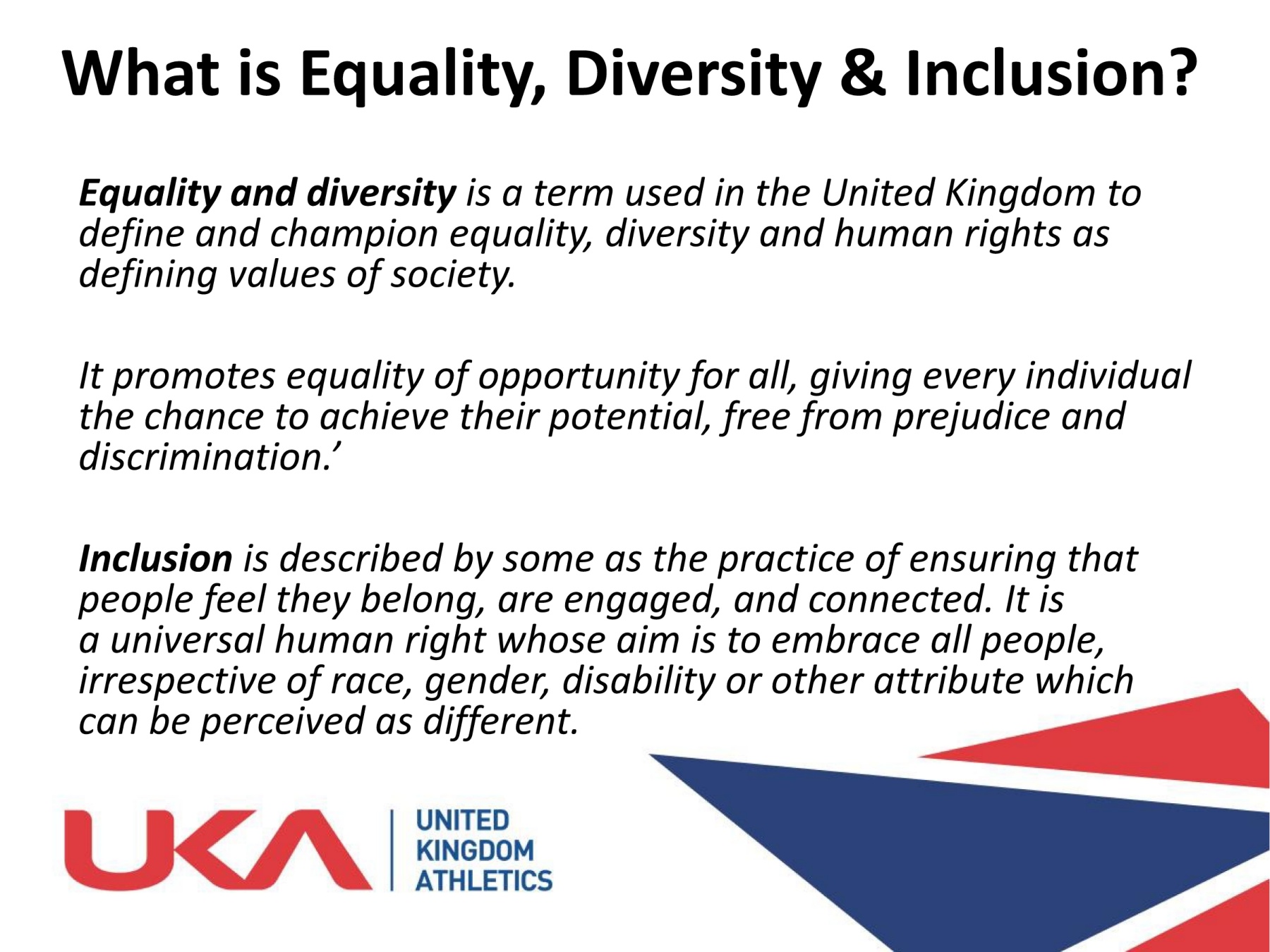 What is Equality, Diversity & Inclusion?

Equality and diversity is a term used in the United Kingdom to define and champion equality, diversity and human rights as defining values of society.

It promotes equality of opportunity for all, giving every individual the chance to achieve their potential, free from prejudice and discrimination.’

Inclusion is described by some as the practice of ensuring that people feel they belong, are engaged, and connected. It is a universal human right whose aim is to embrace all people, irrespective of race, gender, disability or other attribute which can be perceived as different.

UKA UNITED KINGDOM ATHLETICS